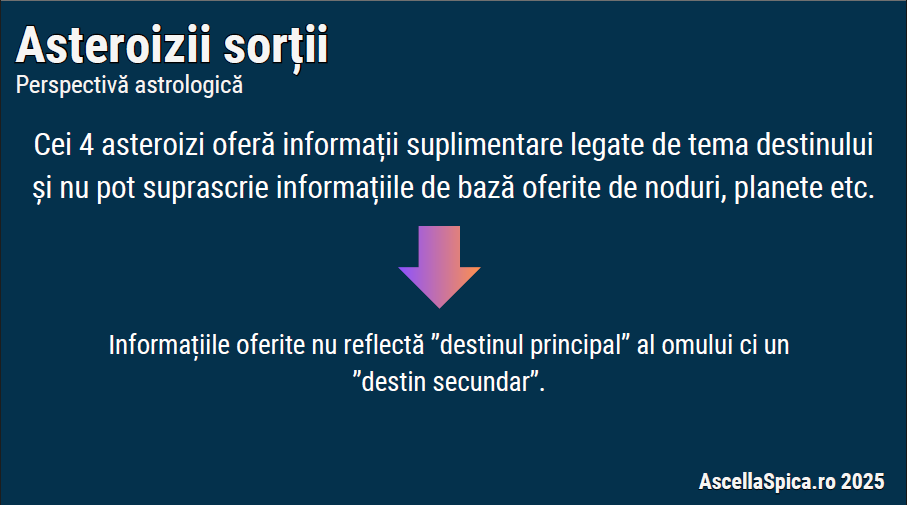 Asteroizii sorții
Perspectivă astrologică

Cei 4 asteroizi oferă informații suplimentare legate de tema destinului și nu pot suprascrie informațiile de bază oferite de noduri, planete etc.

Informațiile oferite nu reflectă ”destinul principal” al omului ci un ”destin secundar”.

AscellaSpica.ro 2025